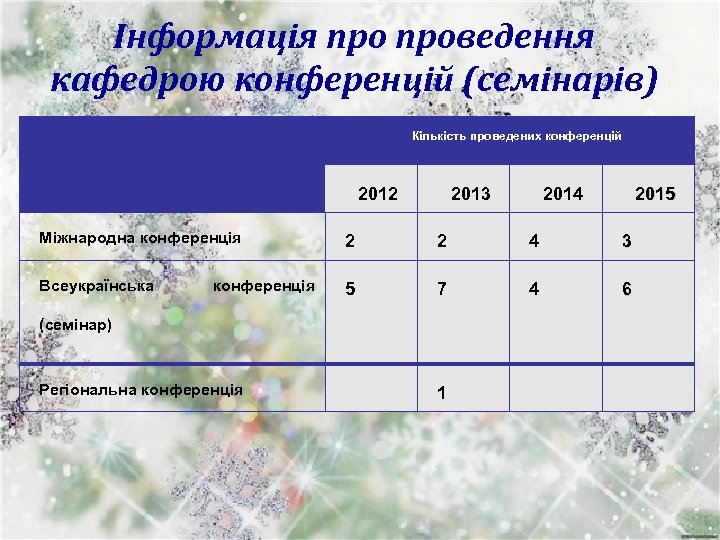 Інформація про проведення кафедрою конференцій (семінарів)

| | Кількість проведених конференцій | | | |
|---|---|---|---|---|
| | 2012 | 2013 | 2014 | 2015 |
| Міжнародна конференція | 2 | 2 | 4 | 3 |
| Всеукраїнська конференція (семінар) | 5 | 7 | 4 | 6 |
| Регіональна конференція | | 1 | | |